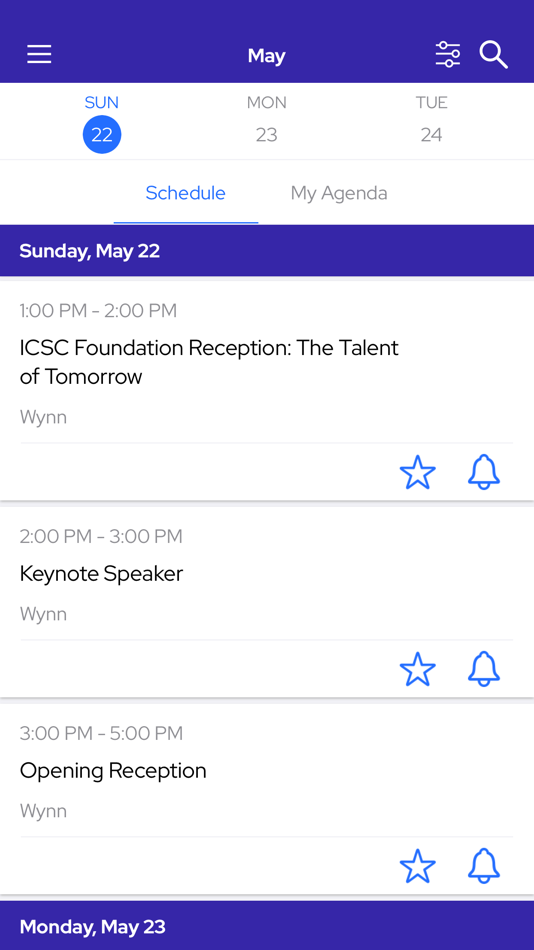 May

SUN
22

MON
23

TUE
24

Schedule

My Agenda

Sunday, May 22

1:00 PM - 2:00 PM

ICSC Foundation Reception: The Talent of Tomorrow

Wynn

2:00 PM - 3:00 PM

Keynote Speaker

Wynn

3:00 PM - 5:00 PM

Opening Reception

Wynn

Monday, May 23